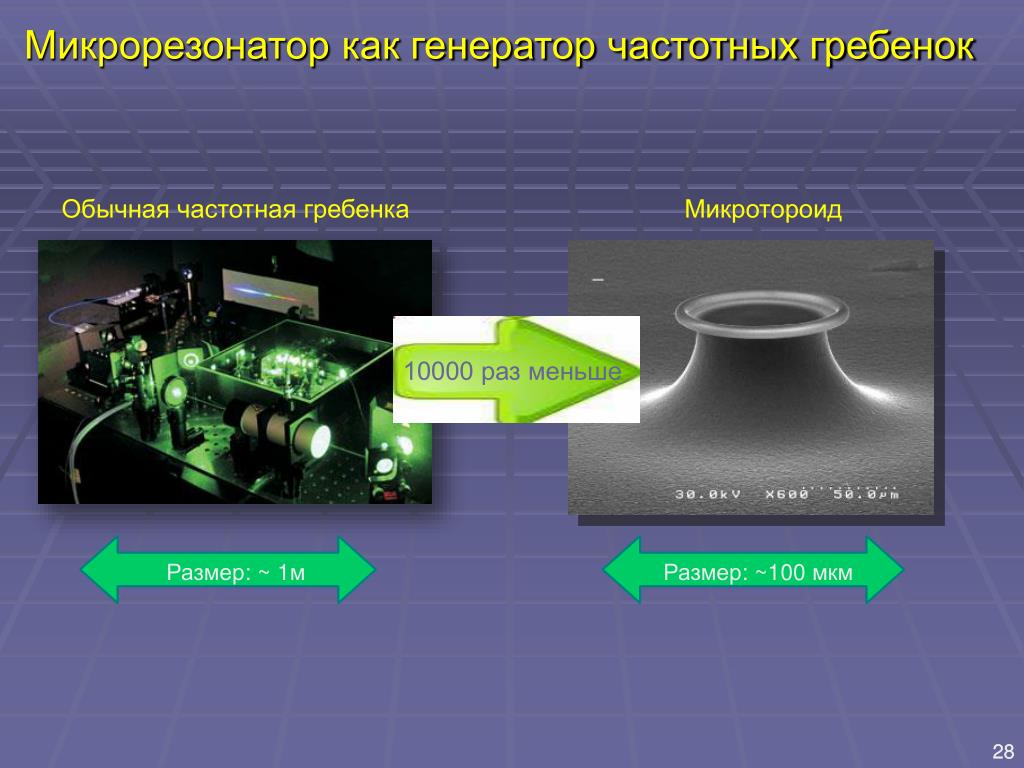 Микрорезонатор как генератор частотных гребенок

Обычная частотная гребенка

Микротороид

10000 раз меньше

30.0kV ×600 50.0μm

Размер: ~ 1м

Размер: ~100 мкм

28